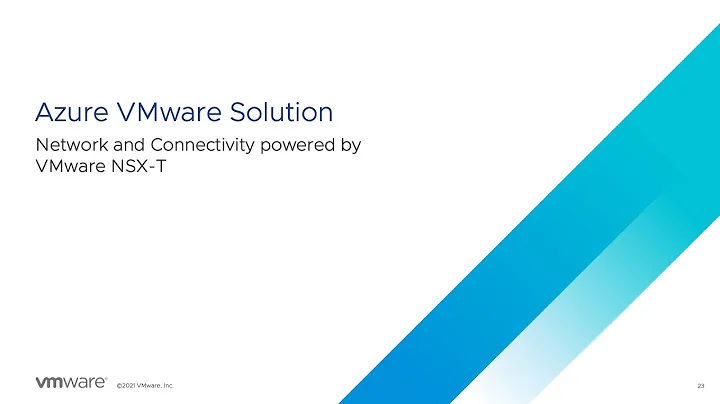 Azure VMware Solution

Network and Connectivity powered by VMware NSX-T

vmware®

©2021 VMware, Inc.

23